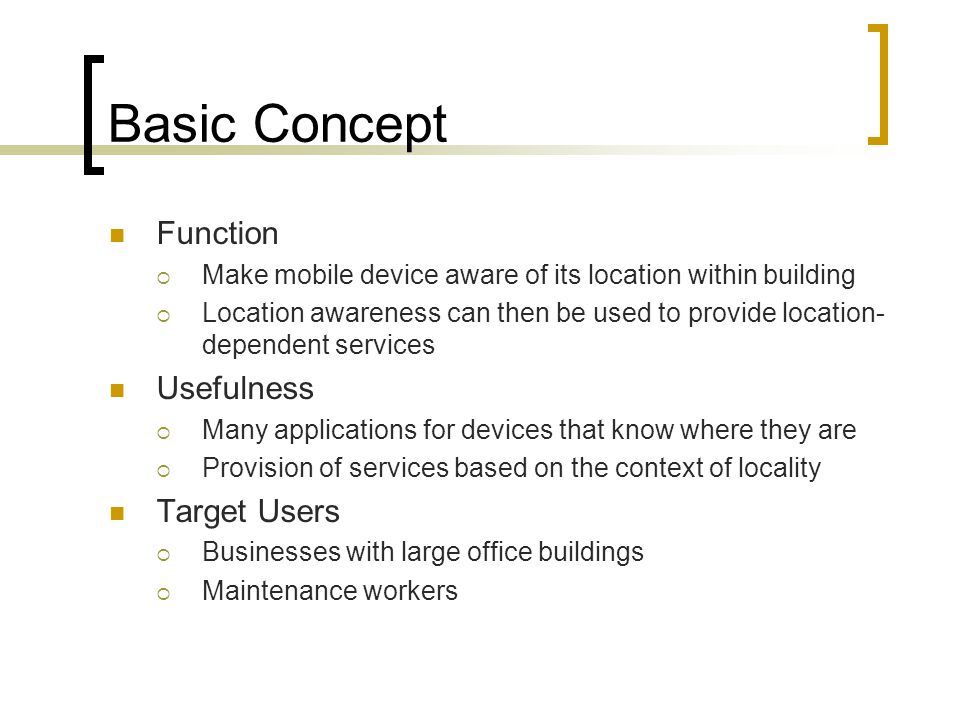 Basic Concept

Function
Make mobile device aware of its location within building
Location awareness can then be used to provide location-dependent services

Usefulness
Many applications for devices that know where they are
Provision of services based on the context of locality

Target Users
Businesses with large office buildings
Maintenance workers